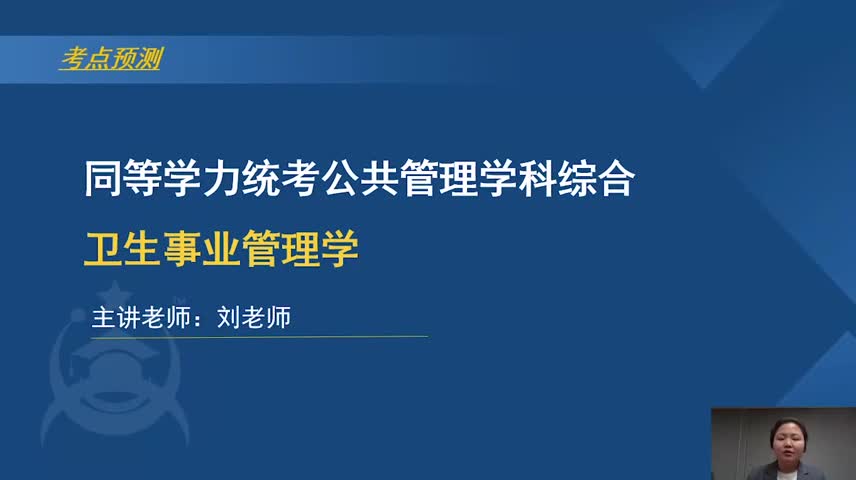 考点预测

同等学力统考公共管理学科综合

卫生事业管理学

主讲老师：刘老师